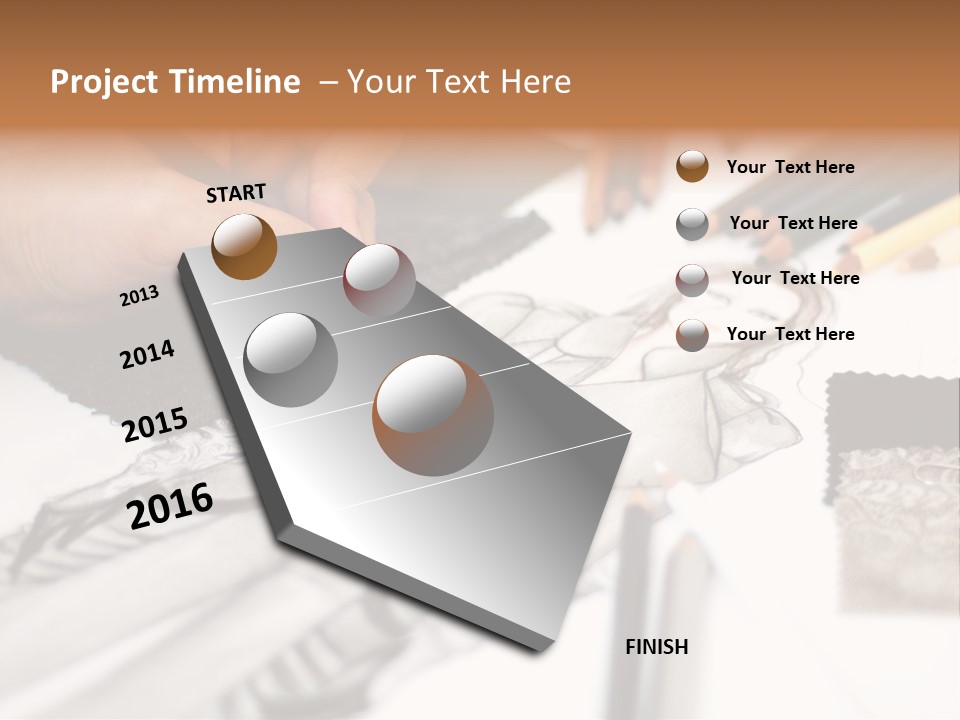 Project Timeline – Your Text Here

START

2013

2014

2015

2016

FINISH

Your Text Here

Your Text Here

Your Text Here

Your Text Here